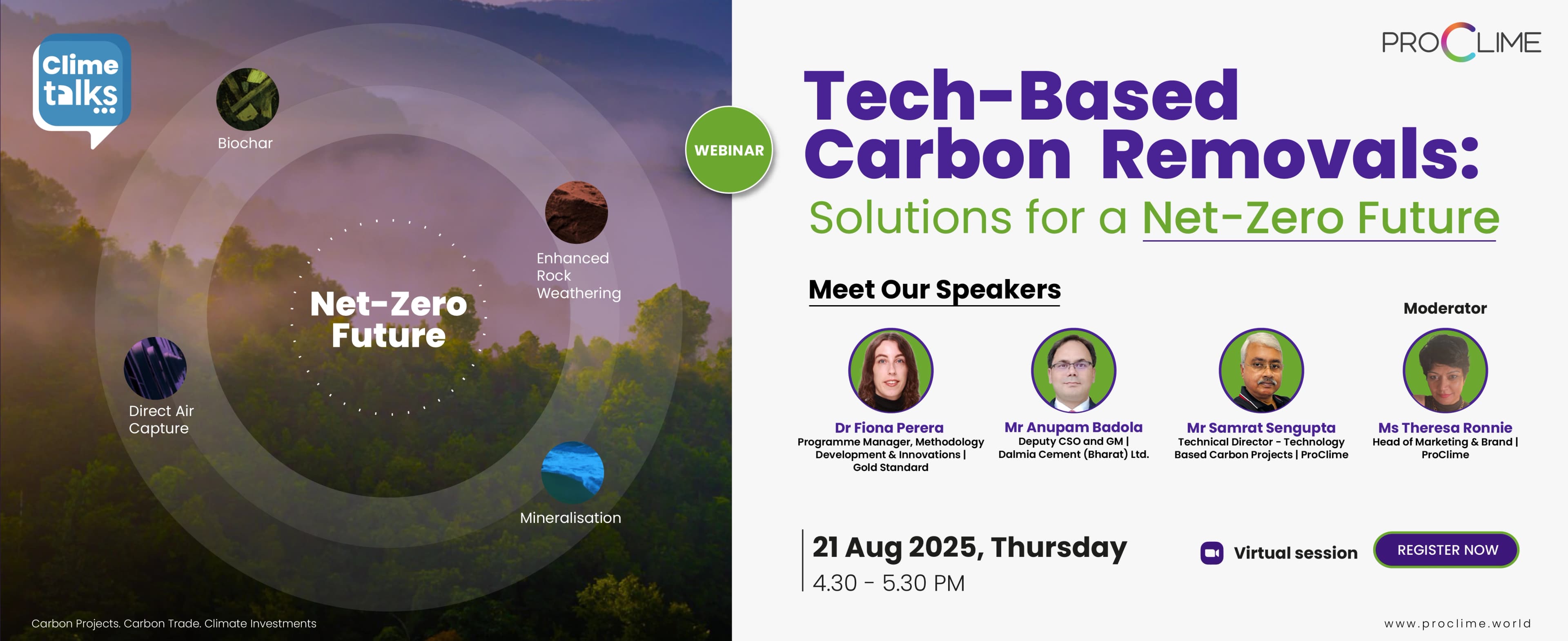 Clime talks

Biochar

Enhanced Rock Weathering

Net-Zero Future

Direct Air Capture

Mineralisation

Carbon Projects. Carbon Trade. Climate Investments

WEBINAR

PROCLIME

Tech-Based Carbon Removals:

Solutions for a Net-Zero Future

Meet Our Speakers

Moderator

Dr Fiona Perera
Programme Manager, Methodology Development & Innovations | Gold Standard

Mr Anupam Badola
Deputy CSO and GM | Dalmia Cement (Bharat) Ltd.

Mr Samrat Sengupta
Technical Director - Technology Based Carbon Projects | ProClime

Ms Theresa Ronnie
Head of Marketing & Brand | ProClime

21 Aug 2025, Thursday
4.30 - 5.30 PM

Virtual session

REGISTER NOW

www.proclime.world